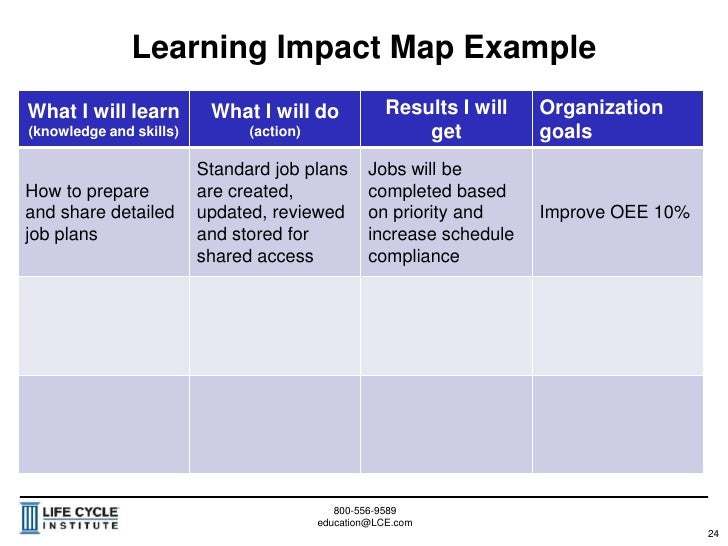 Learning Impact Map Example

| What I will learn (knowledge and skills) | What I will do (action) | Results I will get | Organization goals |
|---|---|---|---|
| How to prepare and share detailed job plans | Standard job plans are created, updated, reviewed and stored for shared access | Jobs will be completed based on priority and increase schedule compliance | Improve OEE 10% |
| | | | |
| | | | |

LIFE CYCLE INSTITUTE

800-556-9589
education@LCE.com

24